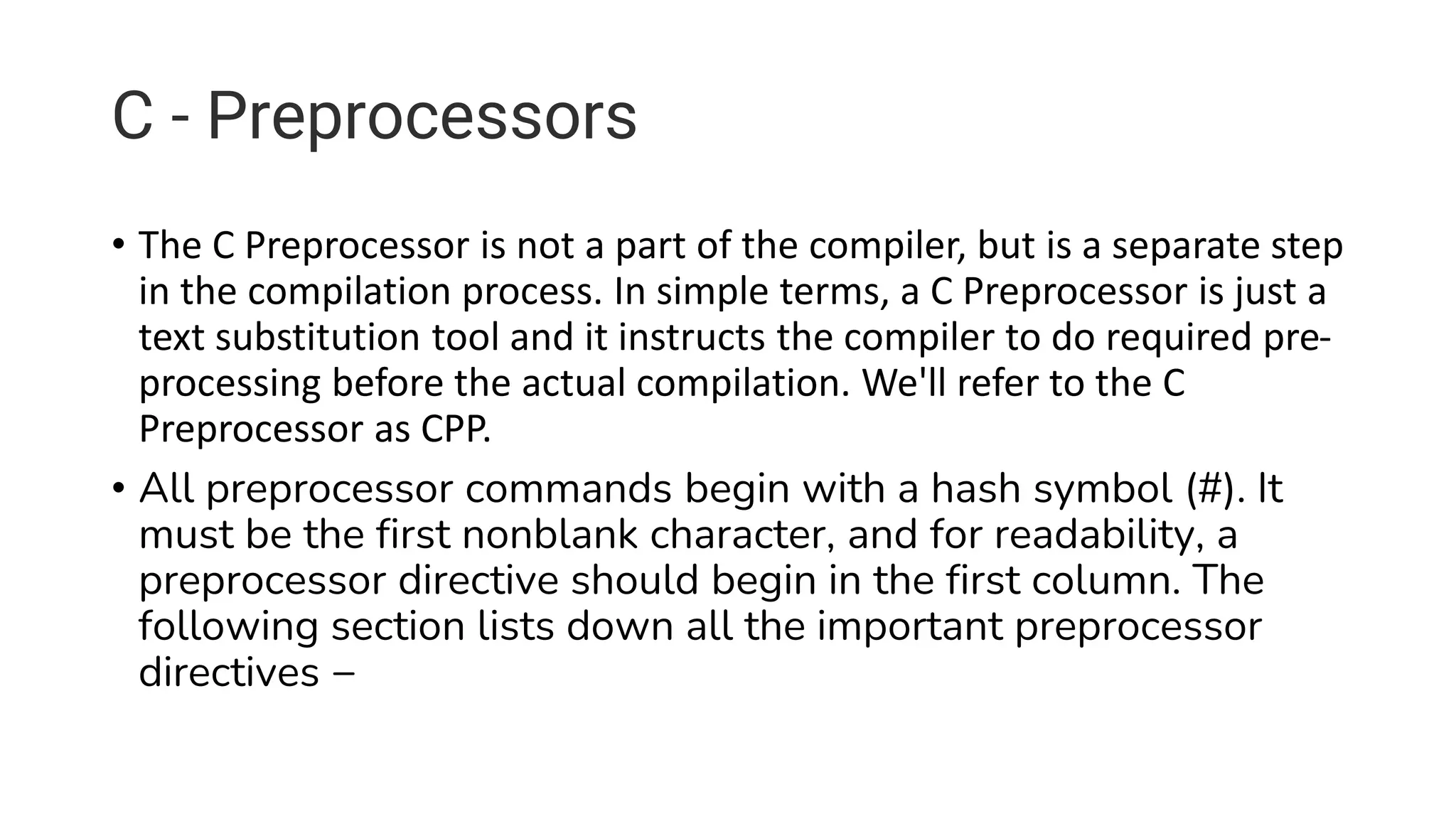 C - Preprocessors

• The C Preprocessor is not a part of the compiler, but is a separate step in the compilation process. In simple terms, a C Preprocessor is just a text substitution tool and it instructs the compiler to do required pre-processing before the actual compilation. We'll refer to the C Preprocessor as CPP.

• All preprocessor commands begin with a hash symbol (#). It must be the first nonblank character, and for readability, a preprocessor directive should begin in the first column. The following section lists down all the important preprocessor directives –